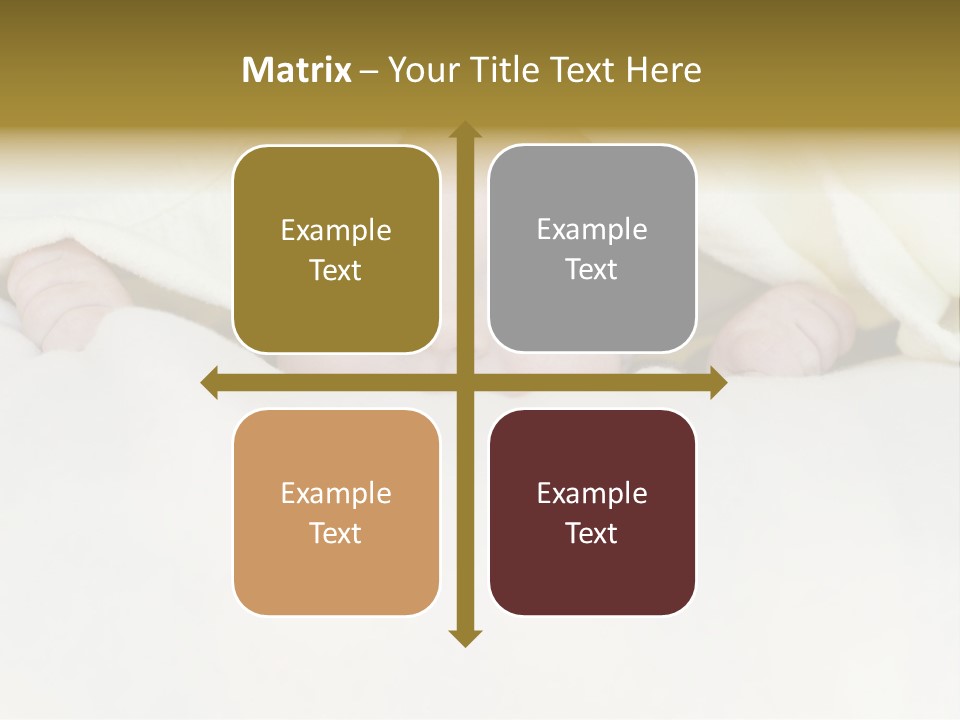 Matrix – Your Title Text Here

Example Text

Example Text

Example Text

Example Text